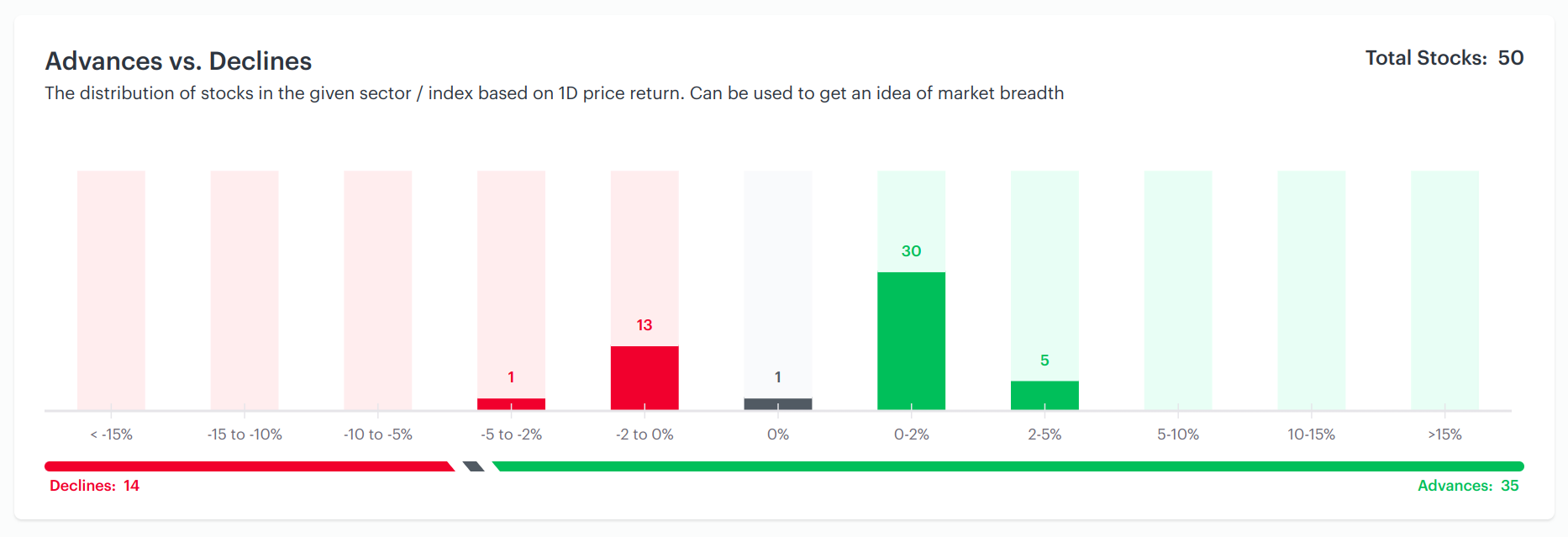 Advances vs. Declines

Total Stocks: 50

The distribution of stocks in the given sector / index based on 1D price return. Can be used to get an idea of market breadth

1
13
1
30
5

< -15%
-15 to -10%
-10 to -5%
-5 to -2%
-2 to 0%
0%
0-2%
2-5%
5-10%
10-15%
>15%

Declines: 14
Advances: 35